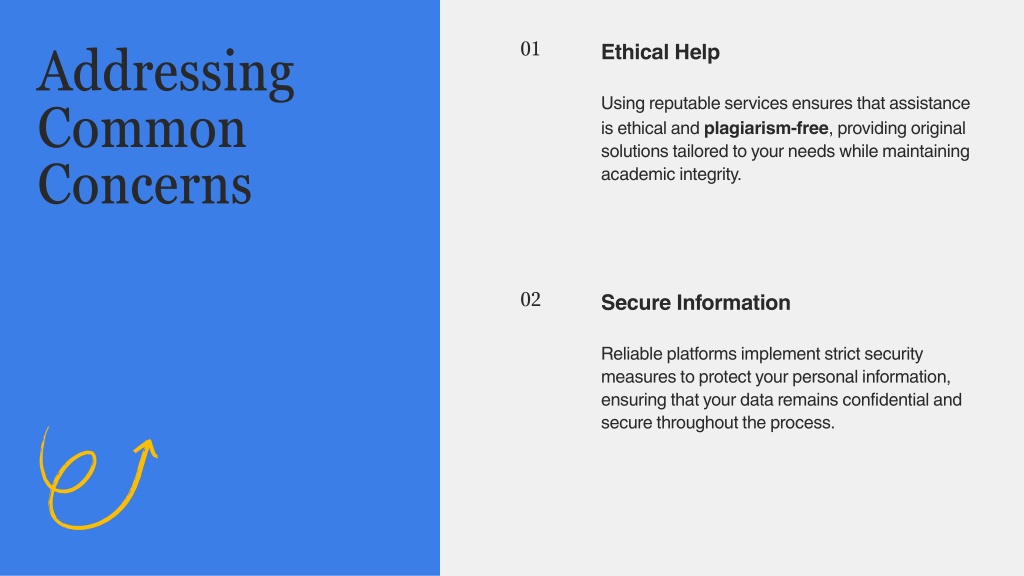 Addressing Common Concerns

01

Ethical Help

Using reputable services ensures that assistance is ethical and plagiarism-free, providing original solutions tailored to your needs while maintaining academic integrity.

02

Secure Information

Reliable platforms implement strict security measures to protect your personal information, ensuring that your data remains confidential and secure throughout the process.